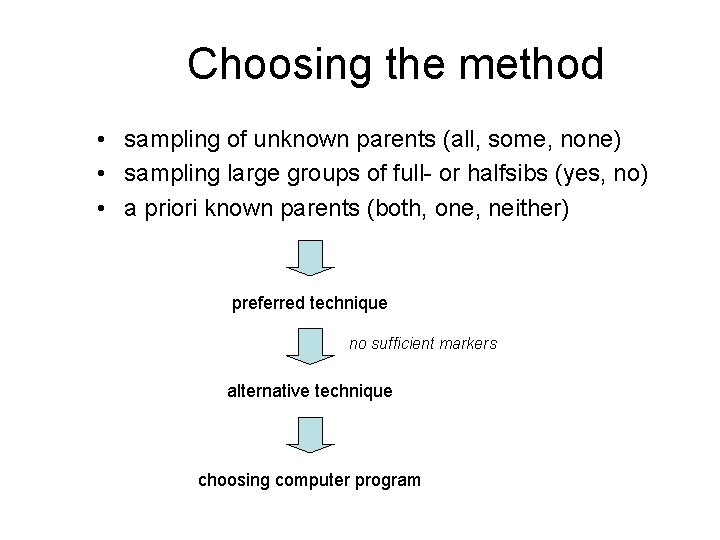 Choosing the method

• sampling of unknown parents (all, some, none)
• sampling large groups of full- or halfsibs (yes, no)
• a priori known parents (both, one, neither)

preferred technique

no sufficient markers

alternative technique

choosing computer program